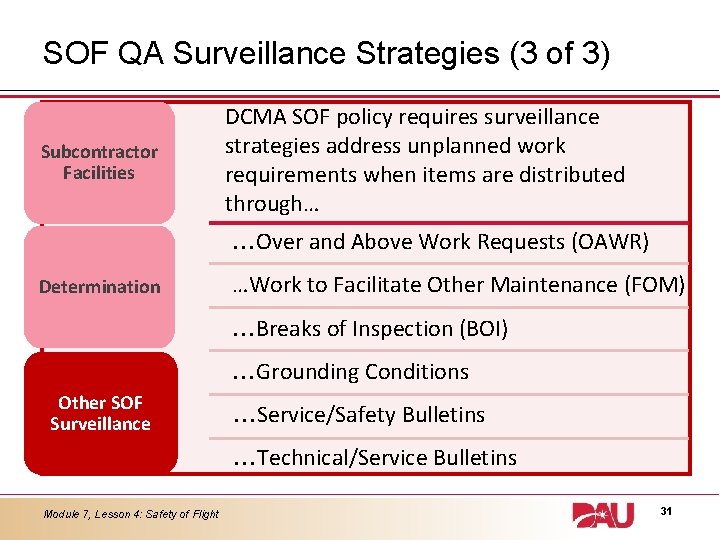 SOF QA Surveillance Strategies (3 of 3)

Subcontractor Facilities

Determination

Other SOF Surveillance

DCMA SOF policy requires surveillance strategies address unplanned work requirements when items are distributed through…

…Over and Above Work Requests (OAWR)

…Work to Facilitate Other Maintenance (FOM)

…Breaks of Inspection (BOI)

…Grounding Conditions

…Service/Safety Bulletins

…Technical/Service Bulletins

Module 7, Lesson 4: Safety of Flight

DAU

31